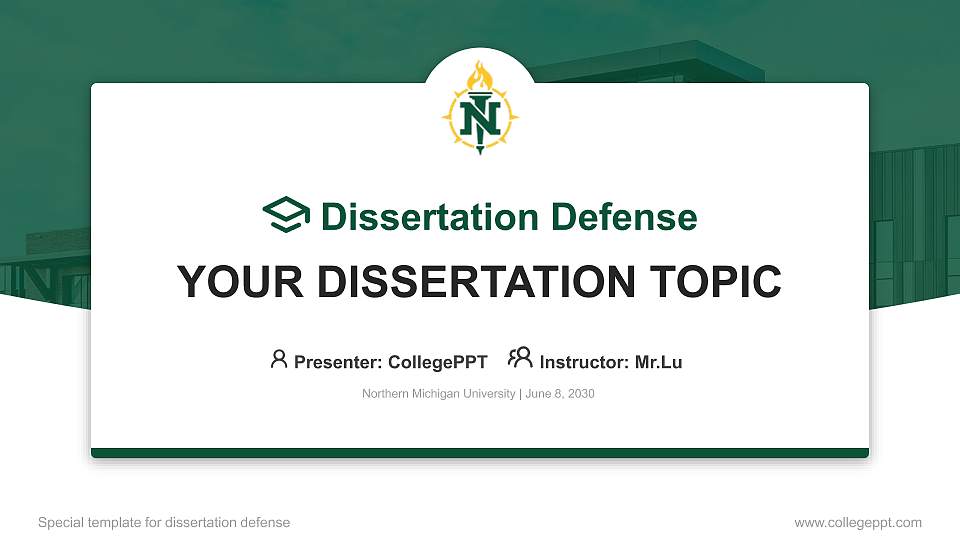 N

Dissertation Defense

YOUR DISSERTATION TOPIC

Presenter: CollegePPT Instructor: Mr.Lu

Northern Michigan University | June 8, 2030

Special template for dissertation defense

www.collegeppt.com